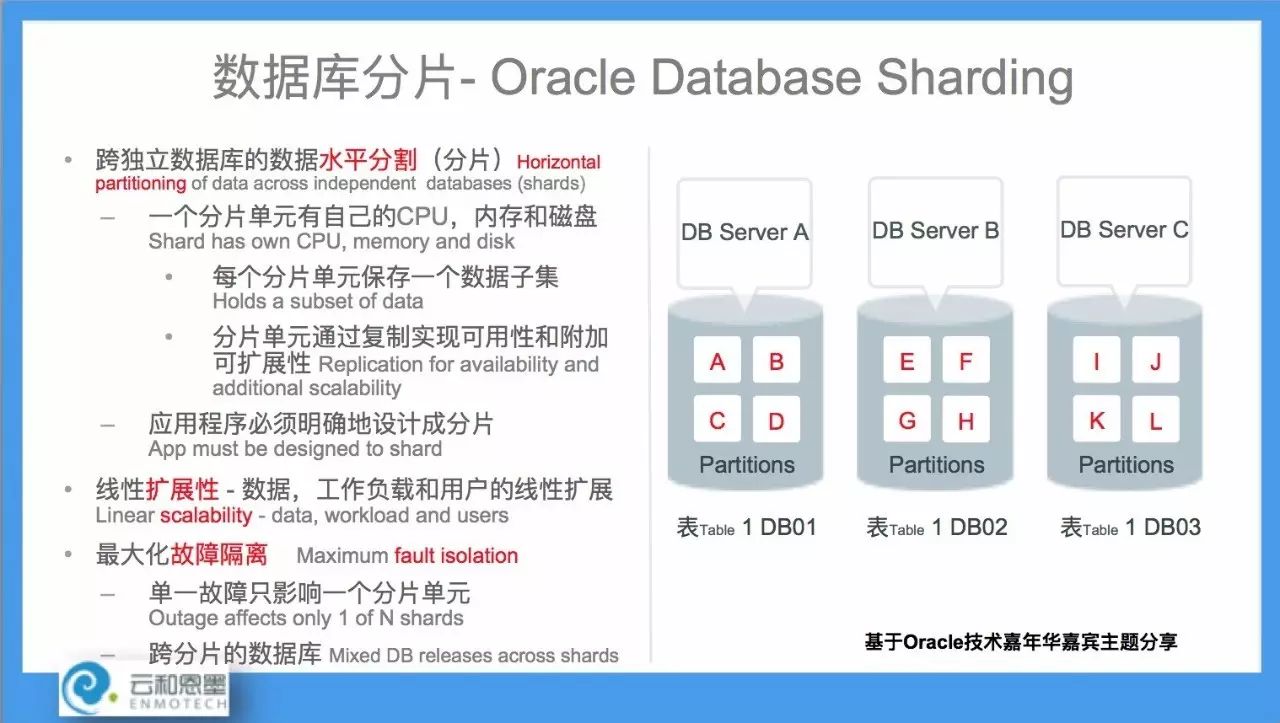 数据库分片- Oracle Database Sharding

• 跨独立数据库的数据水平分割（分片）Horizontal partitioning of data across independent databases (shards)
– 一个分片单元有自己的CPU，内存和磁盘 Shard has own CPU, memory and disk
• 每个分片单元保存一个数据子集 Holds a subset of data
• 分片单元通过复制实现可用性和附加可扩展性 Replication for availability and additional scalability
– 应用程序必须明确地设计成分片 App must be designed to shard
• 线性扩展性 - 数据，工作负载和用户的线性扩展 Linear scalability - data, workload and users
• 最大化故障隔离 Maximum fault isolation
– 单一故障只影响一个分片单元 Outage affects only 1 of N shards
– 跨分片的数据库 Mixed DB releases across shards

DB Server A
A B
C D
Partitions
表Table 1 DB01

DB Server B
E F
G H
Partitions
表Table 1 DB02

DB Server C
I J
K L
Partitions
表Table 1 DB03

基于Oracle技术嘉年华嘉宾主题分享

云和恩墨
ENMOTECH